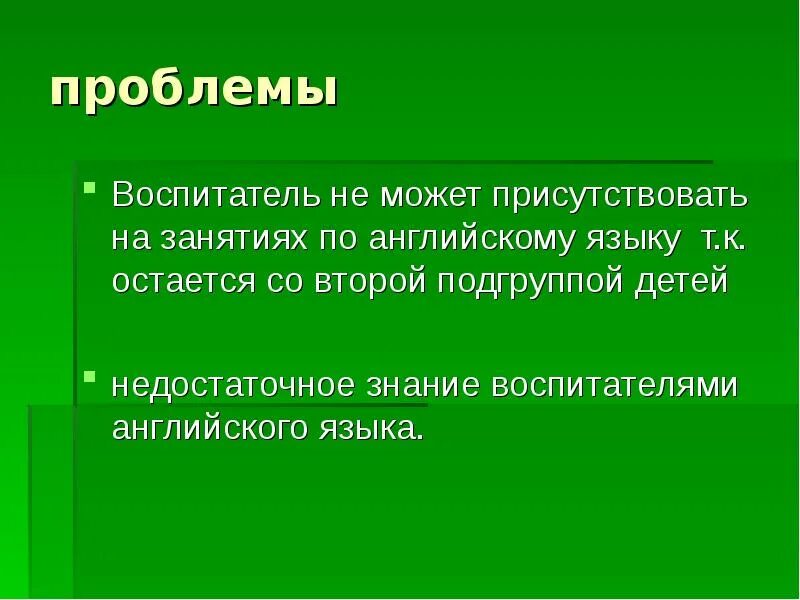 проблемы

Воспитатель не может присутствовать на занятиях по английскому языку т.к. остается со второй подгруппой детей

недостаточное знание воспитателями английского языка.